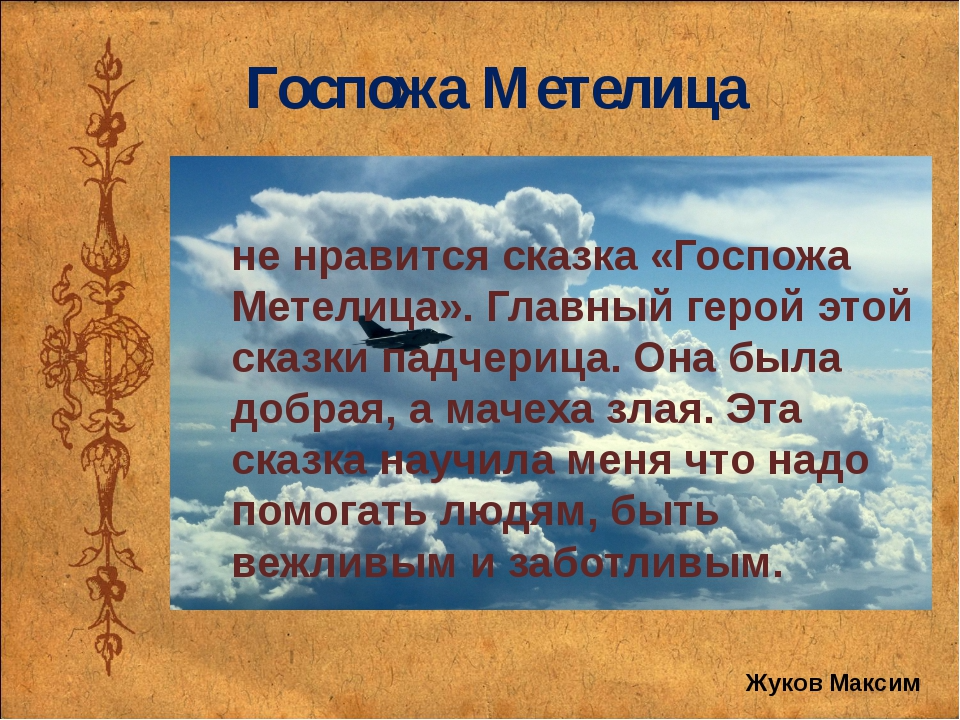 Госпожа Метелица

не нравится сказка «Госпожа Метелица». Главный герой этой сказки падчерица. Она была добрая, а мачеха злая. Эта сказка научила меня что надо помогать людям, быть вежливым и заботливым.

Жуков Максим